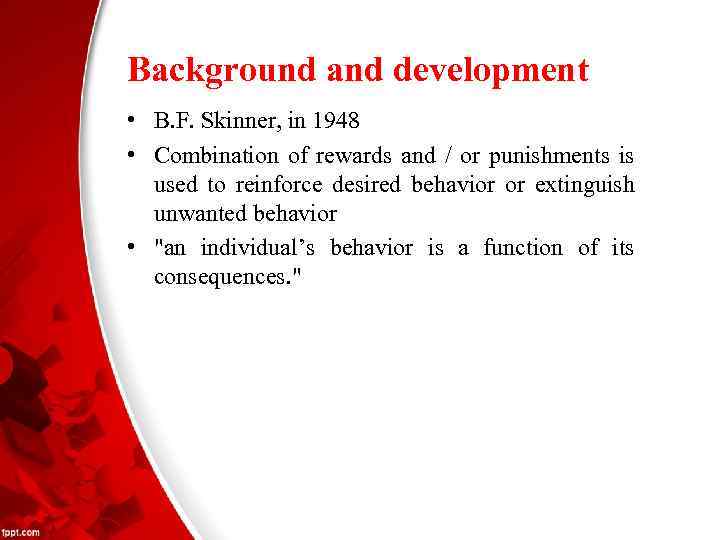 Background and development

• B.F. Skinner, in 1948

• Combination of rewards and / or punishments is used to reinforce desired behavior or extinguish unwanted behavior

• "an individual's behavior is a function of its consequences."

fppt.com